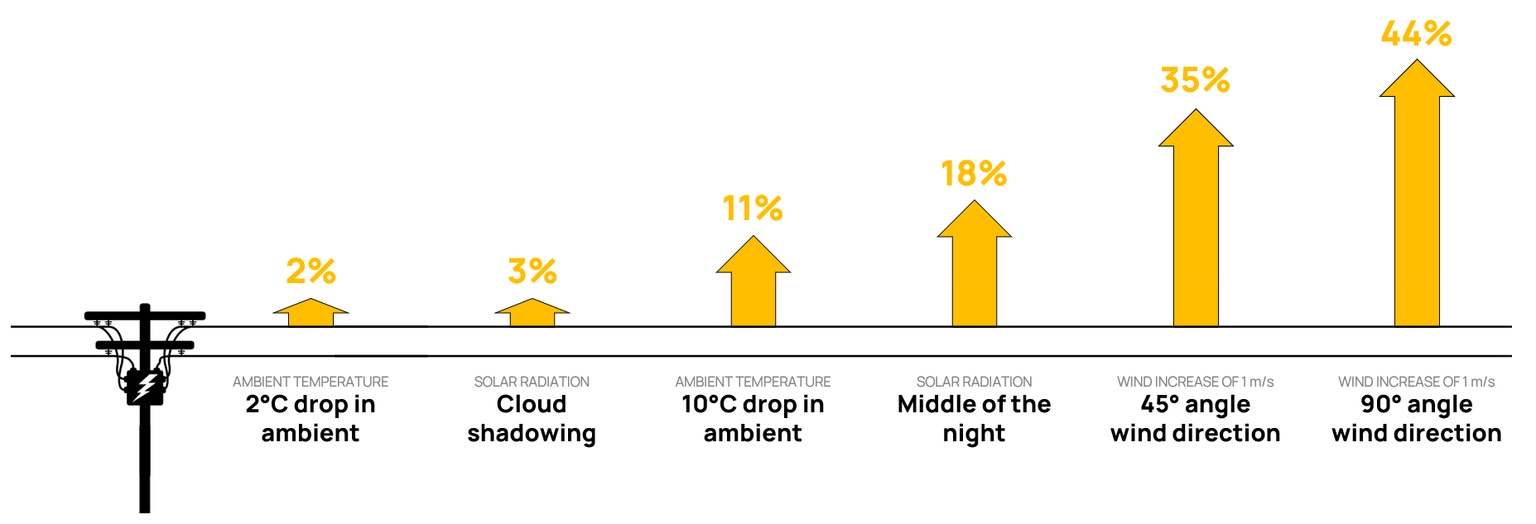 2%

AMBIENT TEMPERATURE
2°C drop in ambient

3%

SOLAR RADIATION
Cloud shadowing

11%

AMBIENT TEMPERATURE
10°C drop in ambient

18%

SOLAR RADIATION
Middle of the night

35%

WIND INCREASE OF 1 m/s
45° angle wind direction

44%

WIND INCREASE OF 1 m/s
90° angle wind direction